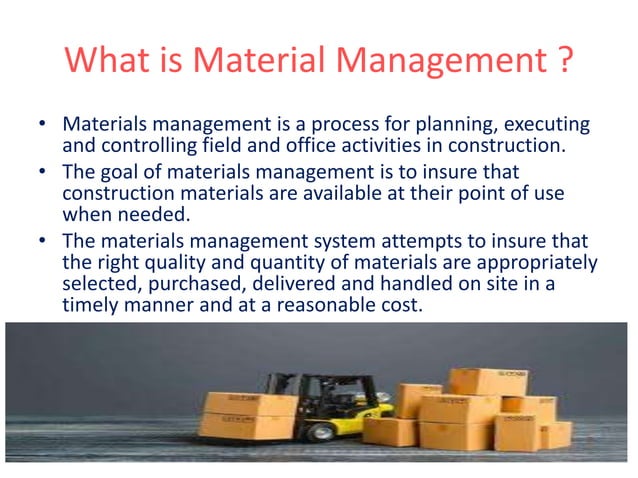 What is Material Management ?

• Materials management is a process for planning, executing and controlling field and office activities in construction.

• The goal of materials management is to insure that construction materials are available at their point of use when needed.

• The materials management system attempts to insure that the right quality and quantity of materials are appropriately selected, purchased, delivered and handled on site in a timely manner and at a reasonable cost.